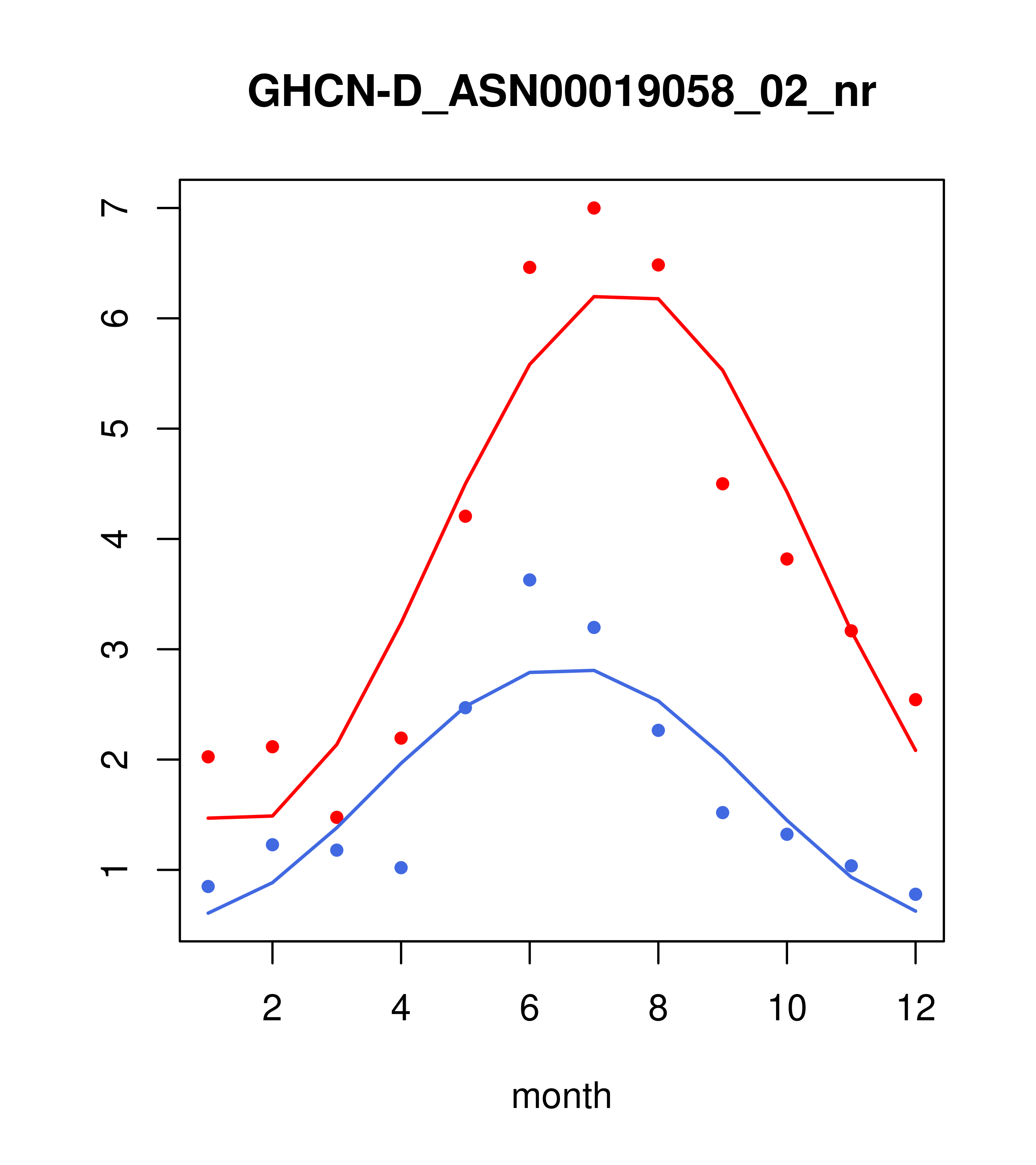 GHCN-D_ASN00019058_02_nr

7
6
5
4
3
2
1

2
4
6
8
10
12

month